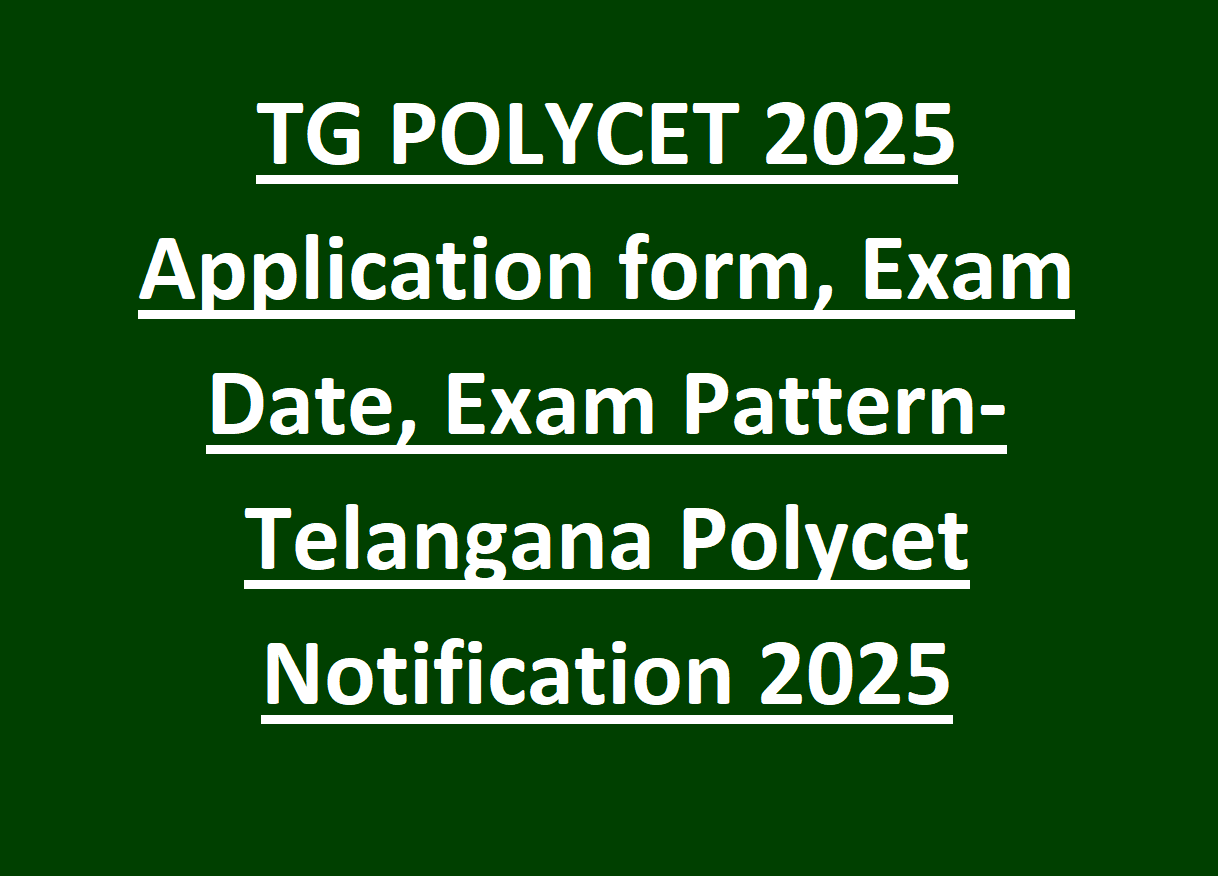 TG POLYCET 2025 Application form, Exam Date, Exam Pattern-Telangana Polycet Notification 2025